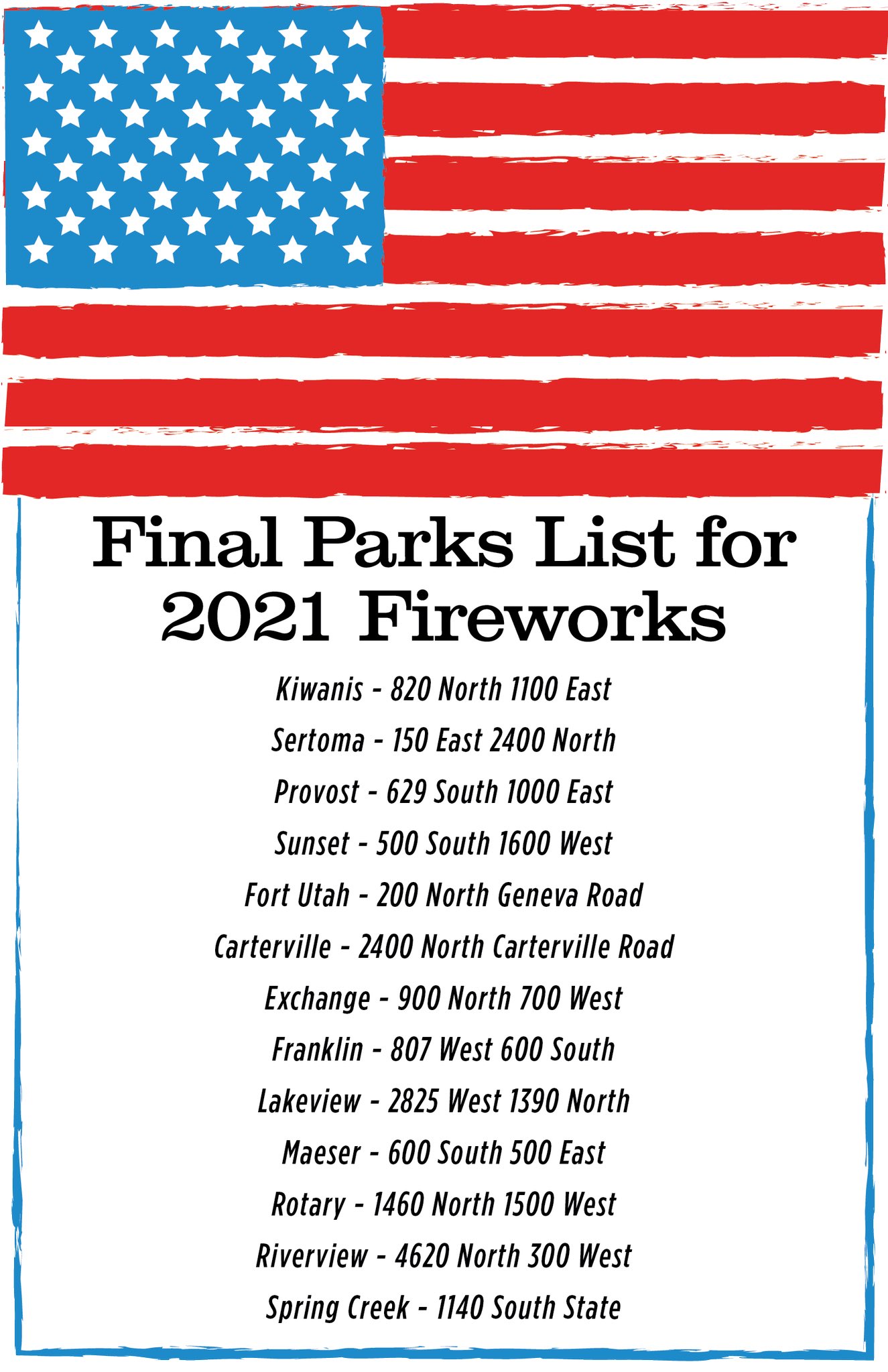 Final Parks List for 2021 Fireworks

Kiwanis - 820 North 1100 East

Sertoma - 150 East 2400 North

Provost - 629 South 1000 East

Sunset - 500 South 1600 West

Fort Utah - 200 North Geneva Road

Carterville - 2400 North Carterville Road

Exchange - 900 North 700 West

Franklin - 807 West 600 South

Lakeview - 2825 West 1390 North

Maeser - 600 South 500 East

Rotary - 1460 North 1500 West

Riverview - 4620 North 300 West

Spring Creek - 1140 South State